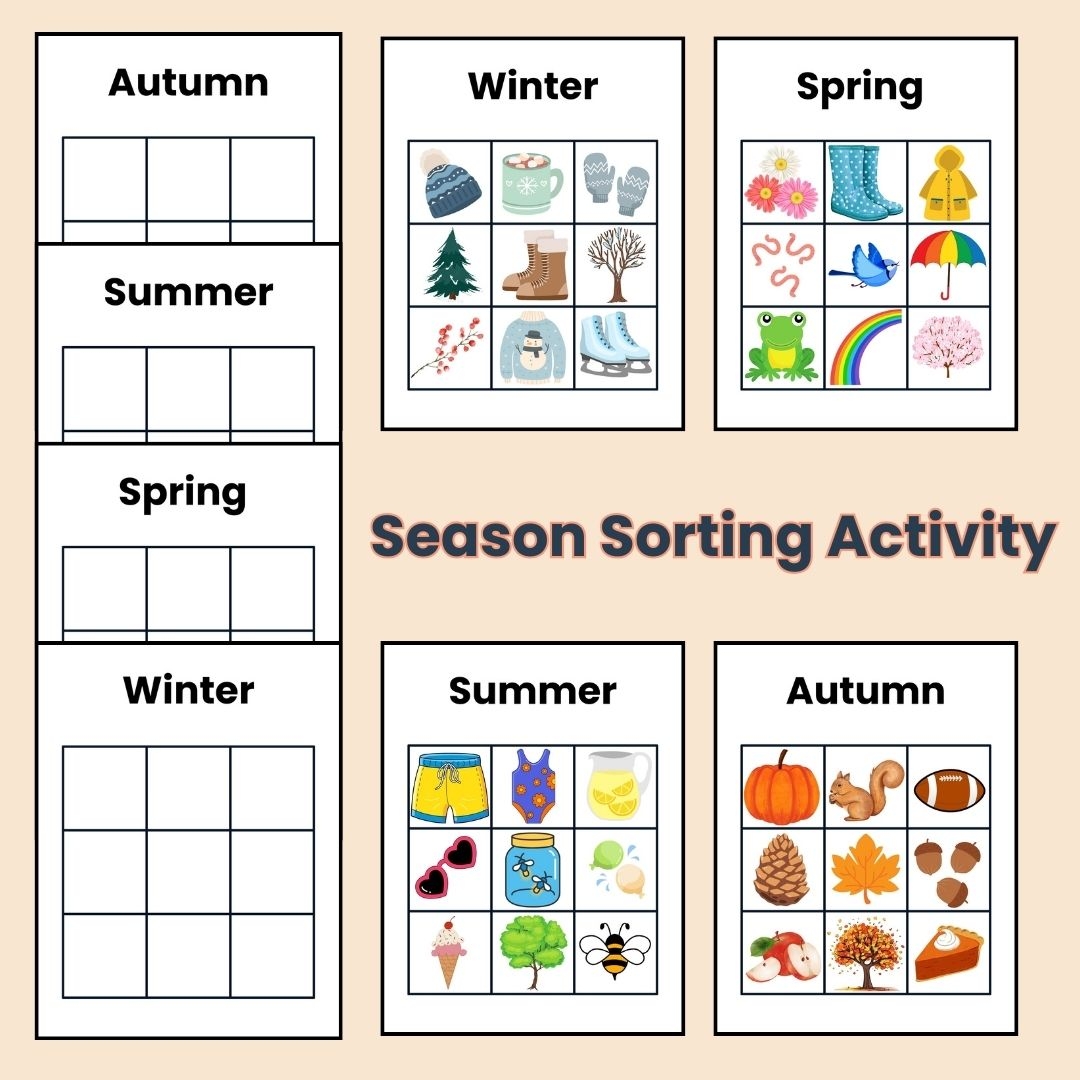 Autumn

Summer

Spring

Winter

Winter

Spring

Season Sorting Activity

Summer

Autumn